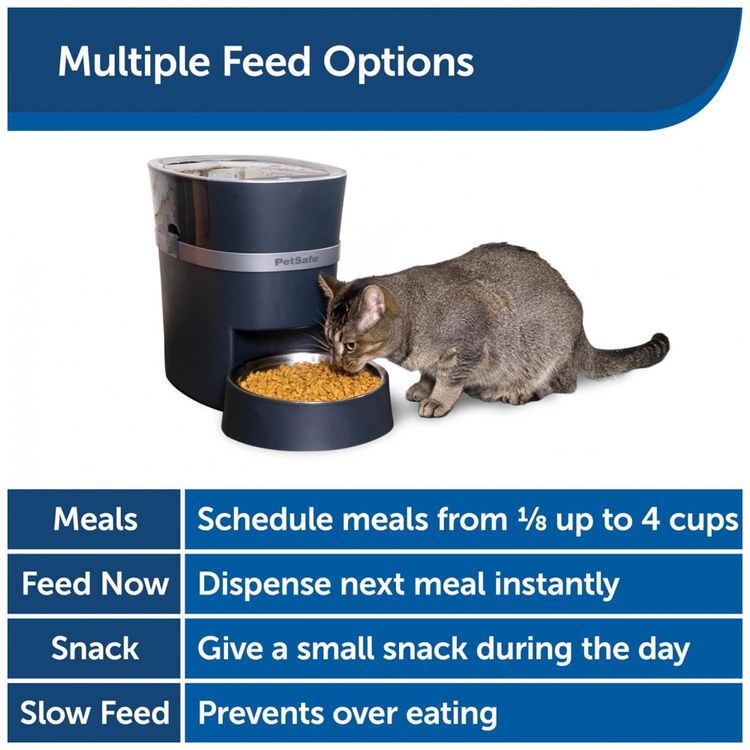 Multiple Feed Options

PetSafe

| Meals | Schedule meals from ⅛ up to 4 cups |
|---|---|
| Feed Now | Dispense next meal instantly |
| Snack | Give a small snack during the day |
| Slow Feed | Prevents over eating |